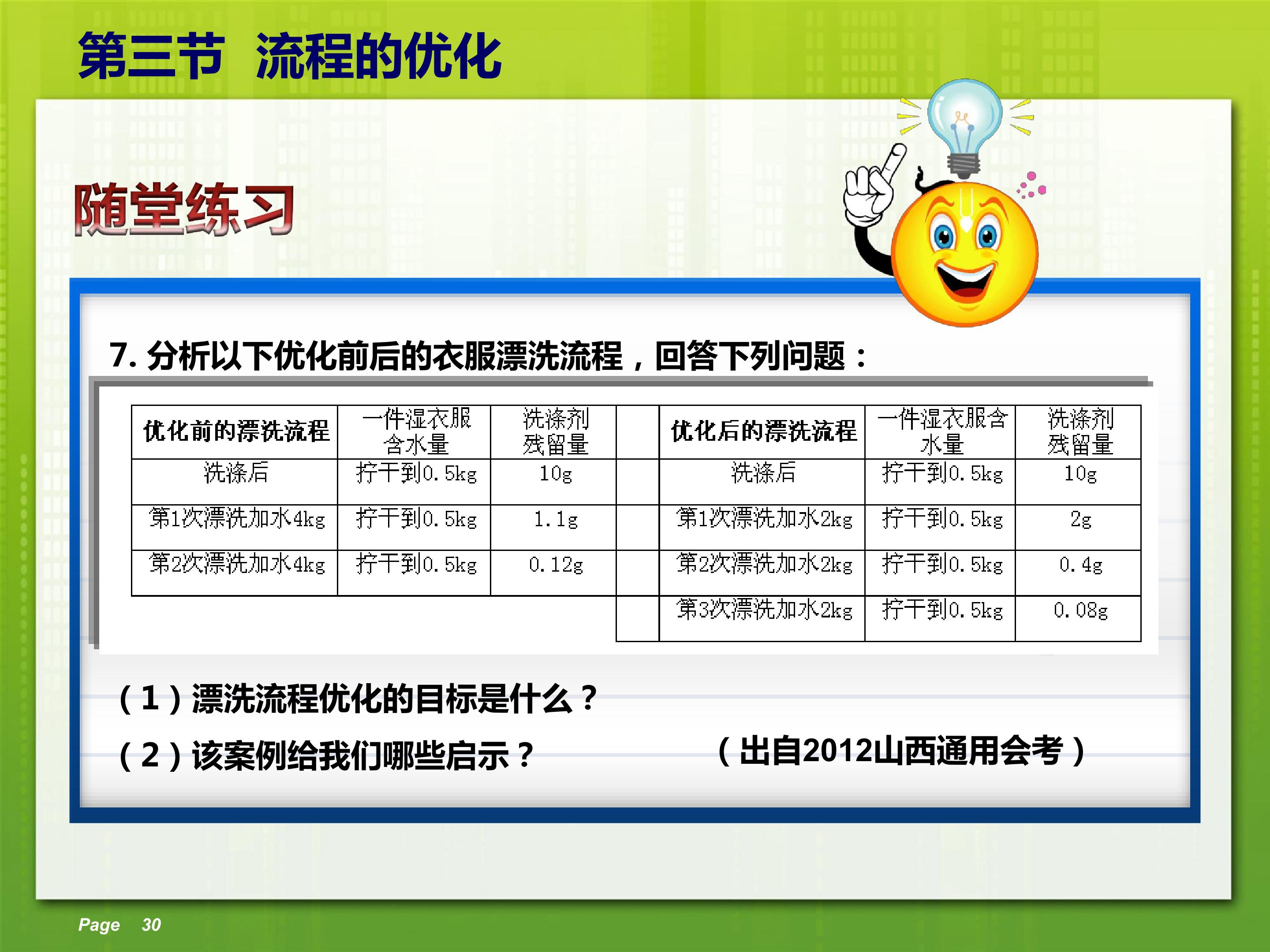 第三节 流程的优化

随堂练习

7. 分析以下优化前后的衣服漂洗流程，回答下列问题：

| 优化前的漂洗流程 | 一件湿衣服含水量 | 洗涤剂残留量 | | 优化后的漂洗流程 | 一件湿衣服含水量 | 洗涤剂残留量 |
|---|---|---|---|---|---|---|
| 洗涤后 | 拧干到0.5kg | 10g | | 洗涤后 | 拧干到0.5kg | 10g |
| 第1次漂洗加水4kg | 拧干到0.5kg | 1.1g | | 第1次漂洗加水2kg | 拧干到0.5kg | 2g |
| 第2次漂洗加水4kg | 拧干到0.5kg | 0.12g | | 第2次漂洗加水2kg | 拧干到0.5kg | 0.4g |
| | | | | 第3次漂洗加水2kg | 拧干到0.5kg | 0.08g |

（1）漂洗流程优化的目标是什么？

（2）该案例给我们哪些启示？

（出自2012山西通用会考）

Page 30